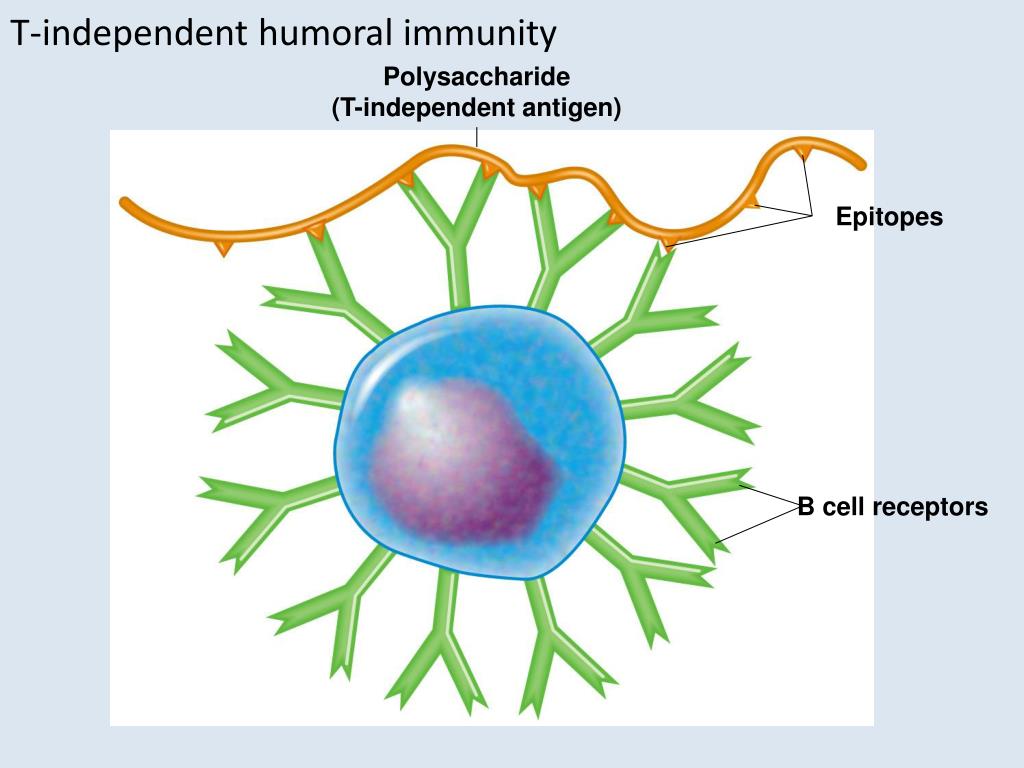 T-independent humoral immunity

Polysaccharide
(T-independent antigen)

Epitopes

B cell receptors